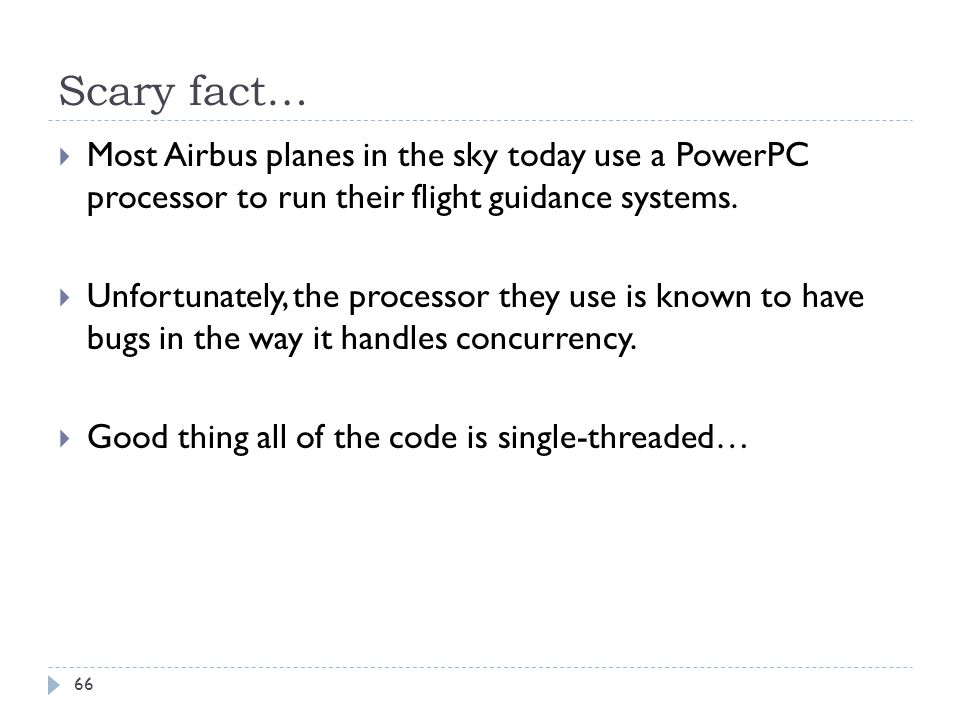 Scary fact…

Most Airbus planes in the sky today use a PowerPC processor to run their flight guidance systems.

Unfortunately, the processor they use is known to have bugs in the way it handles concurrency.

Good thing all of the code is single-threaded…

66